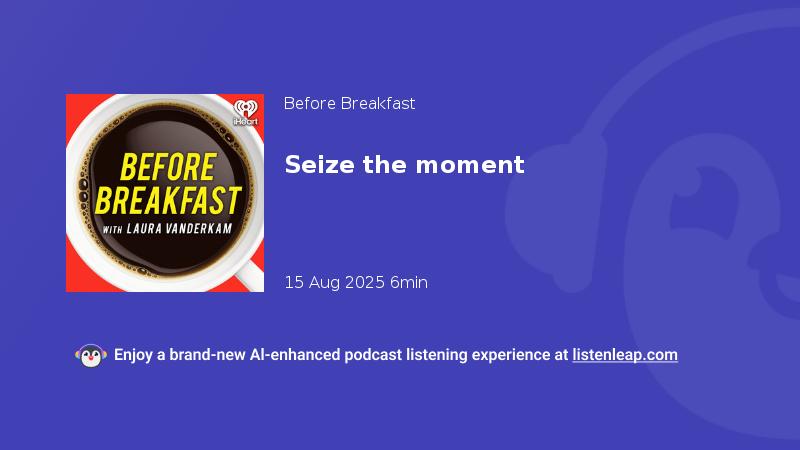 iHeart
BEFORE BREAKFAST
WITH LAURA VANDERKAM

Before Breakfast

Seize the moment

15 Aug 2025 6min

Enjoy a brand-new AI-enhanced podcast listening experience at listenleap.com